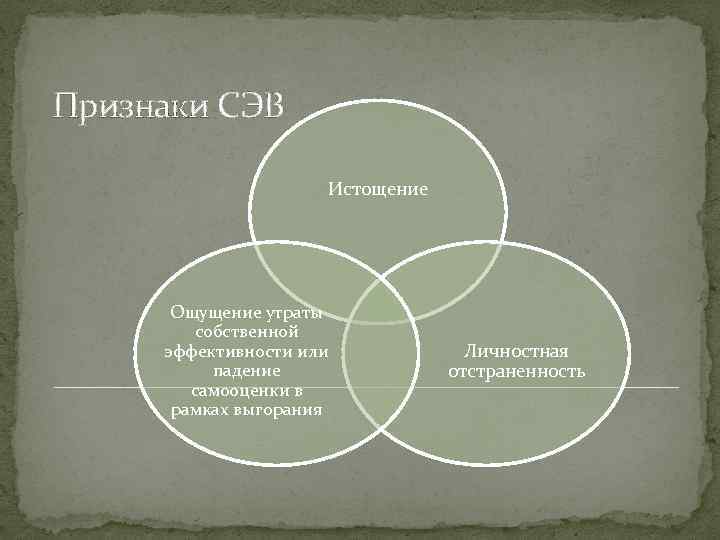 Признаки СЭВ

Истощение

Ощущение утраты собственной эффективности или падение самооценки в рамках выгорания

Личностная отстраненность